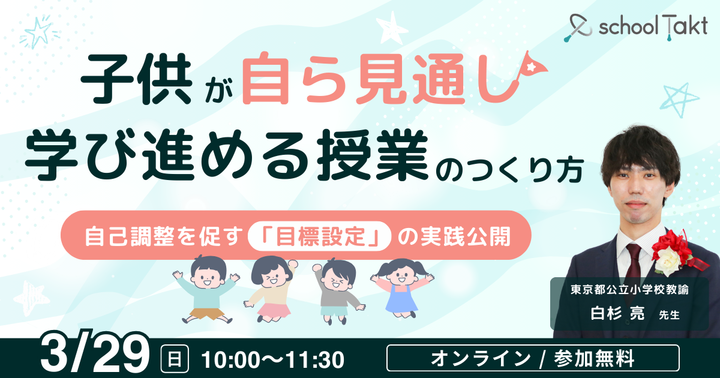 school Takt

子供が自ら見通し
学び進める授業のつくり方

自己調整を促す「目標設定」の実践公開

東京都公立小学校教諭
白杉 亮 先生

3/29 日 10:00〜11:30

オンライン / 参加無料